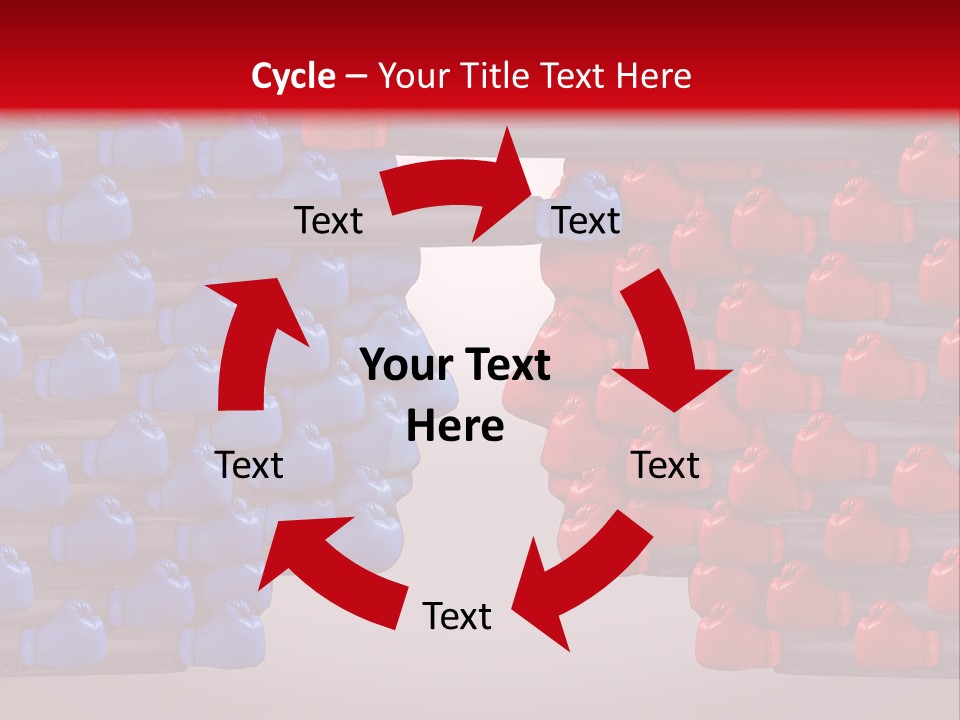 Cycle – Your Title Text Here

Text

Text

Your Text Here

Text

Text

Text